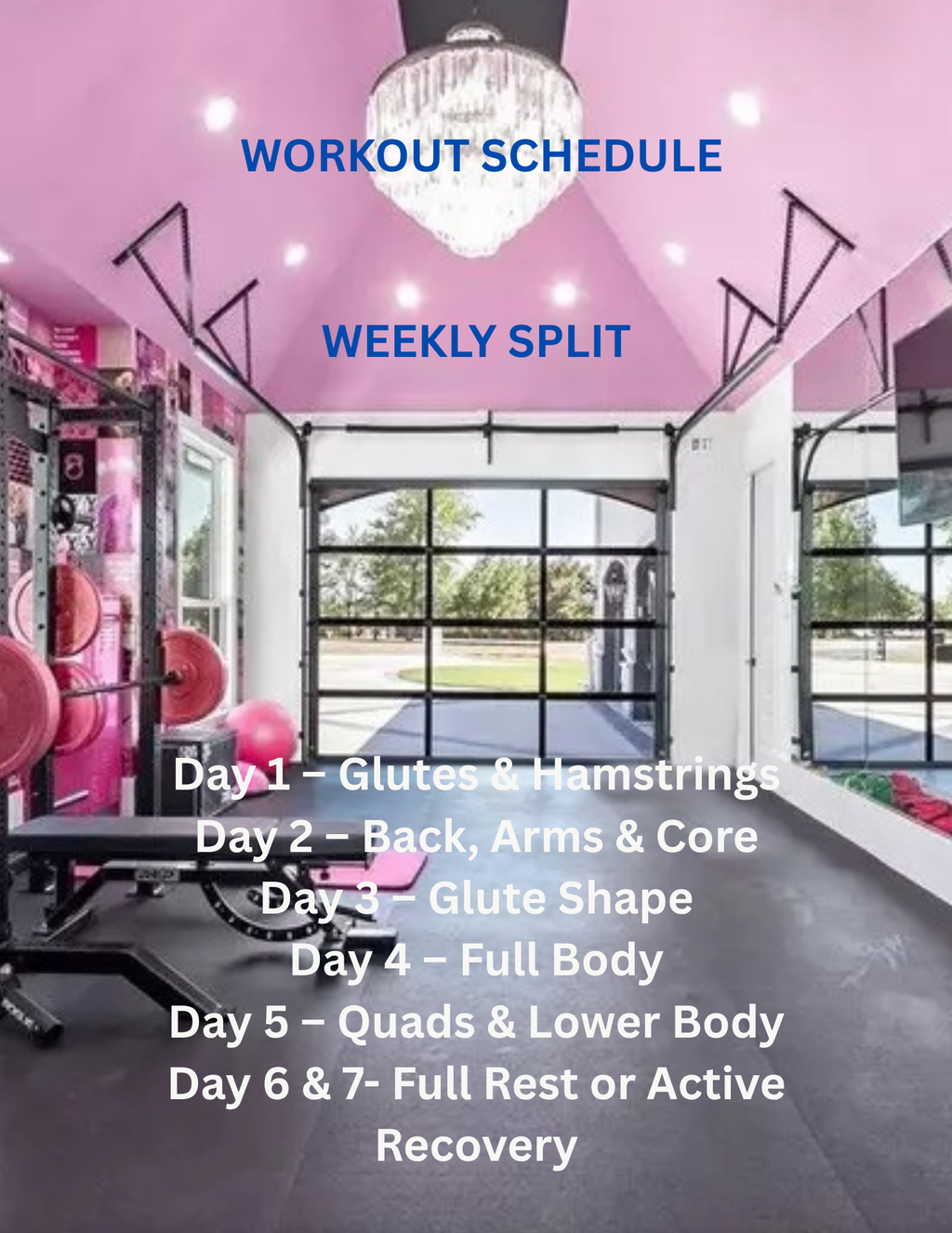 WORKOUT SCHEDULE

WEEKLY SPLIT

Day 1 – Glutes & Hamstrings
Day 2 – Back, Arms & Core
Day 3 – Glute Shape
Day 4 – Full Body
Day 5 – Quads & Lower Body
Day 6 & 7- Full Rest or Active Recovery